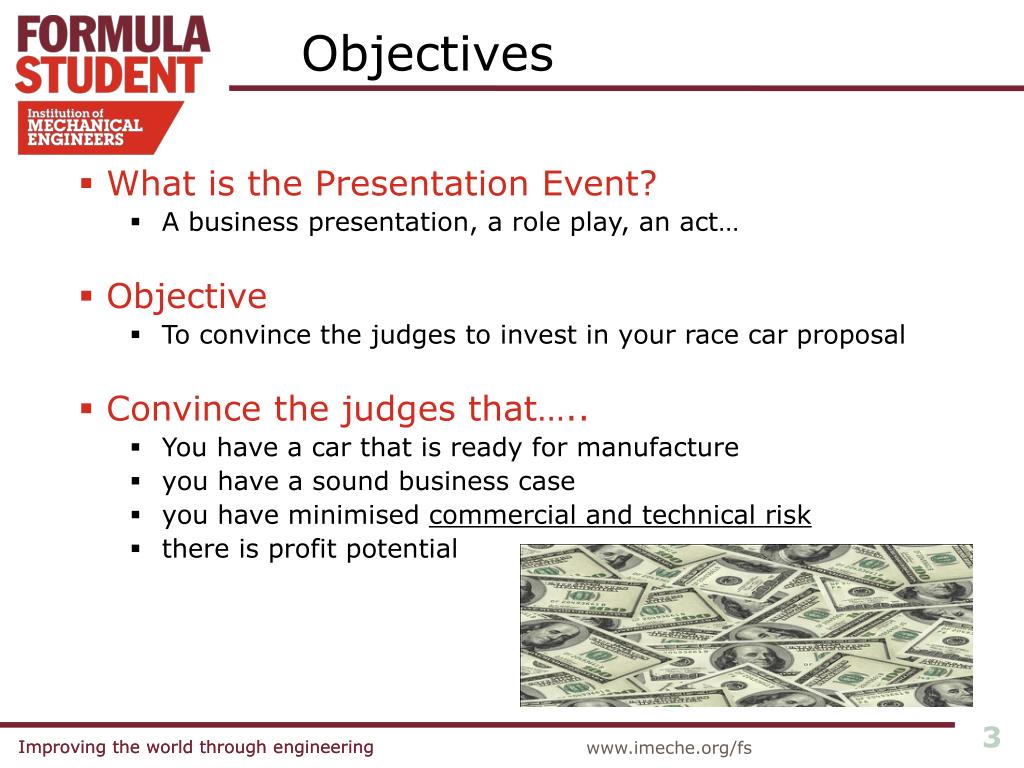 FORMULA STUDENT
Institution of MECHANICAL ENGINEERS

Objectives

▪ What is the Presentation Event?
▪ A business presentation, a role play, an act…

▪ Objective
▪ To convince the judges to invest in your race car proposal

▪ Convince the judges that…..
▪ You have a car that is ready for manufacture
▪ you have a sound business case
▪ you have minimised commercial and technical risk
▪ there is profit potential

Improving the world through engineering
www.imeche.org/fs
3